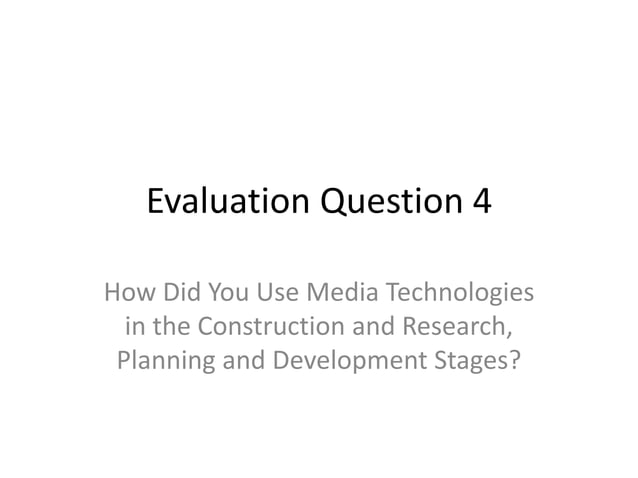 Evaluation Question 4

How Did You Use Media Technologies in the Construction and Research, Planning and Development Stages?